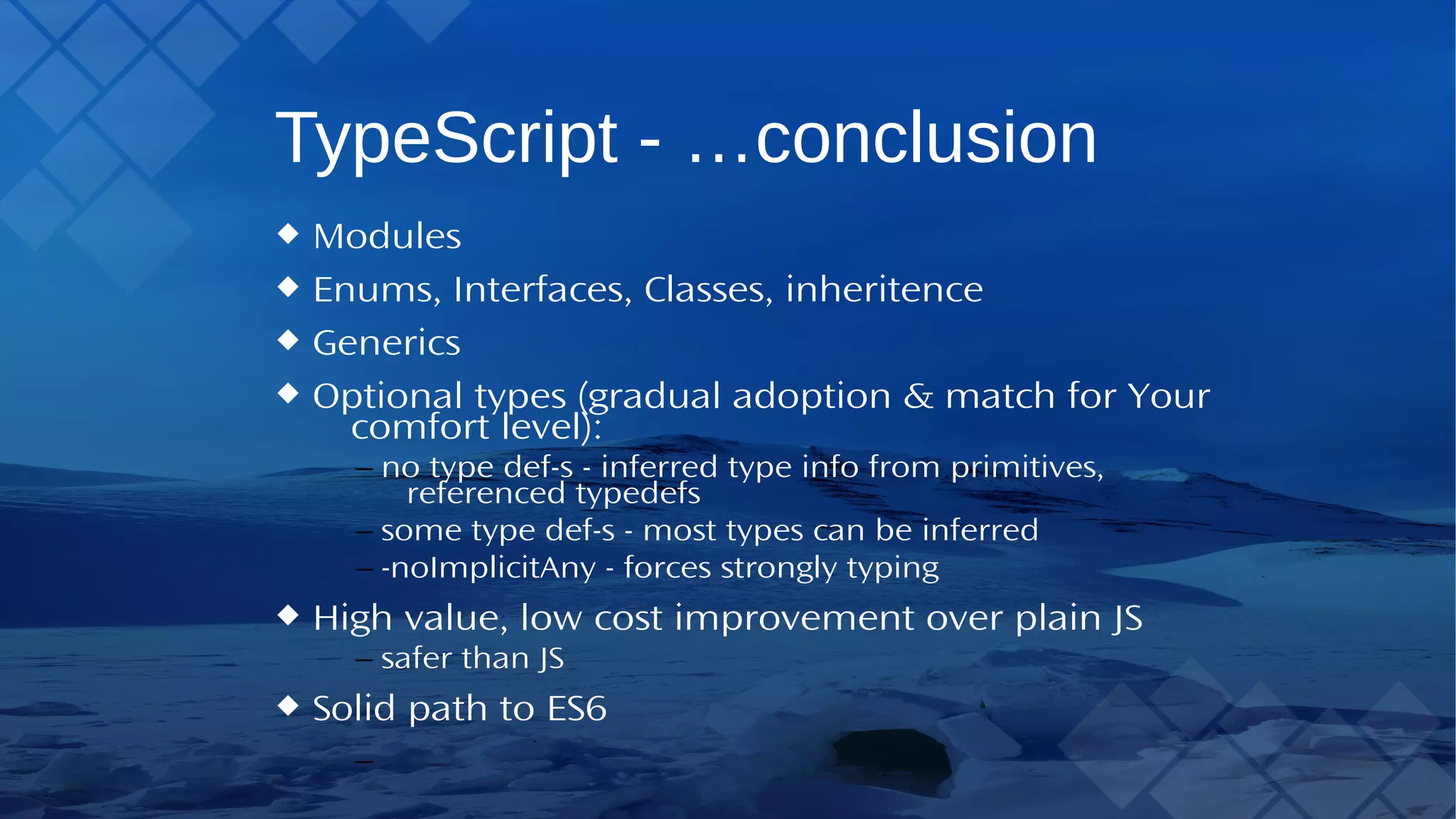 TypeScript - ...conclusion

◆ Modules

◆ Enums, Interfaces, Classes, inheritence

◆ Generics

◆ Optional types (gradual adoption & match for Your comfort level):

– no type def-s - inferred type info from primitives, referenced typedefs

– some type def-s - most types can be inferred

– -noImplicitAny - forces strongly typing

◆ High value, low cost improvement over plain JS

– safer than JS

◆ Solid path to ES6

–